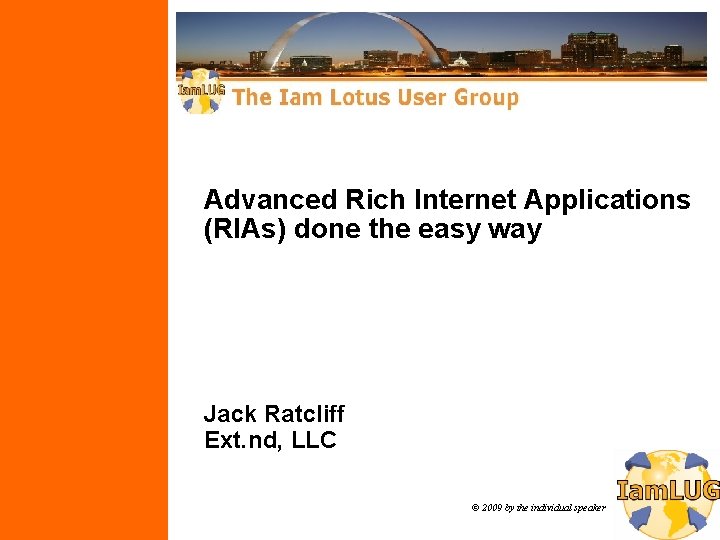 IamLUG The Iam Lotus User Group

Advanced Rich Internet Applications (RIAs) done the easy way

Jack Ratcliff
Ext.nd, LLC

© 2009 by the individual speaker

IamLUG